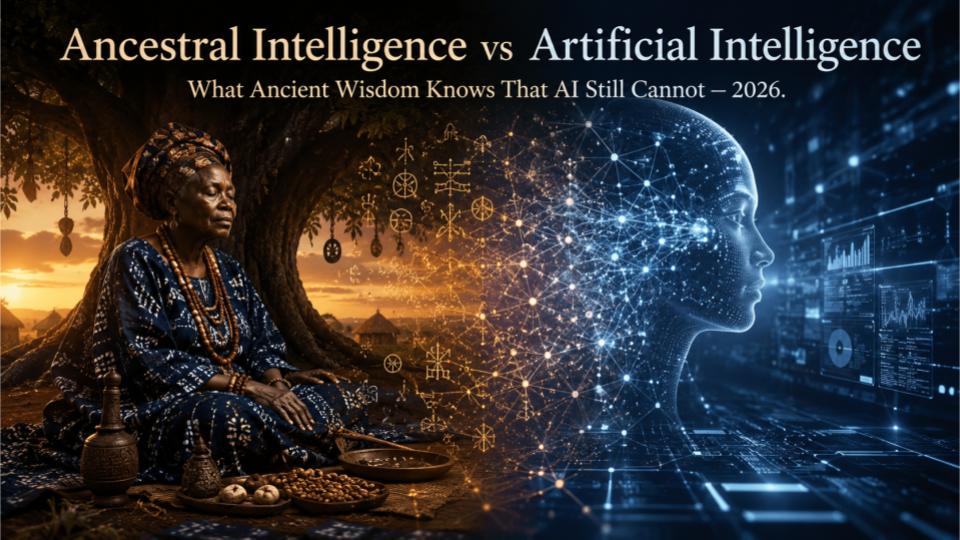 Ancestral Intelligence vs Artificial Intelligence

What Ancient Wisdom Knows That AI Still Cannot – 2026.